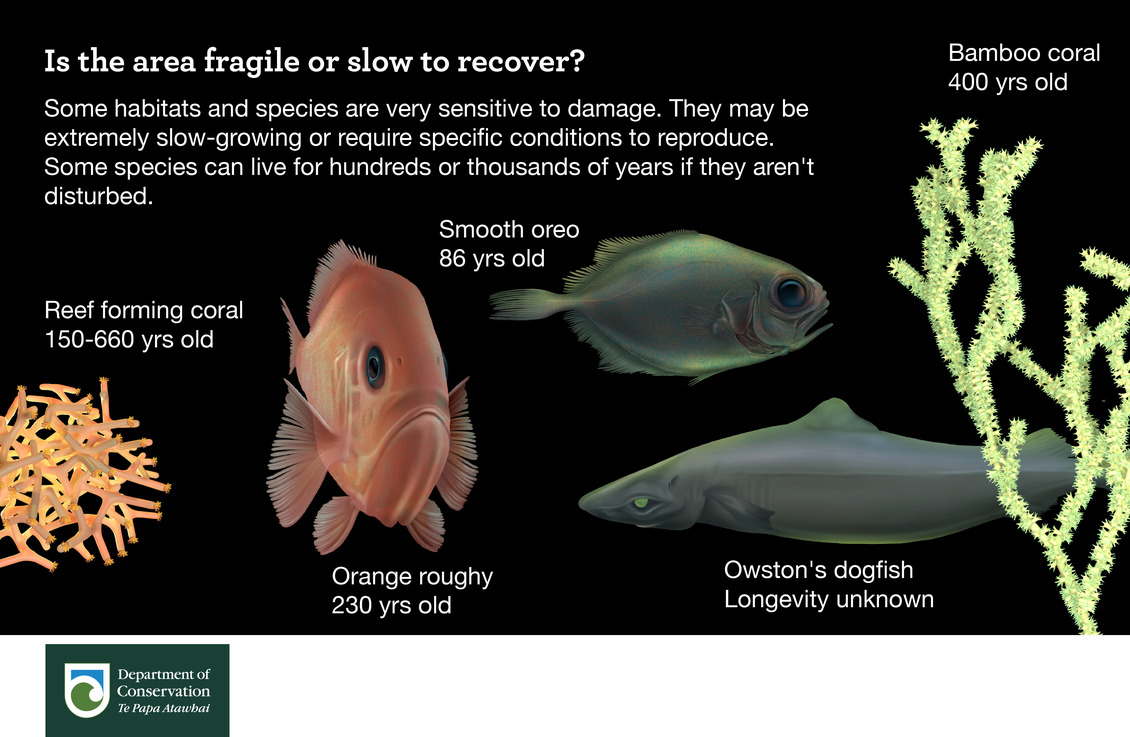 Is the area fragile or slow to recover?

Some habitats and species are very sensitive to damage. They may be extremely slow-growing or require specific conditions to reproduce. Some species can live for hundreds or thousands of years if they aren't disturbed.

Bamboo coral
400 yrs old

Smooth oreo
86 yrs old

Reef forming coral
150-660 yrs old

Orange roughy
230 yrs old

Owston's dogfish
Longevity unknown

Department of Conservation
Te Papa Atawbai